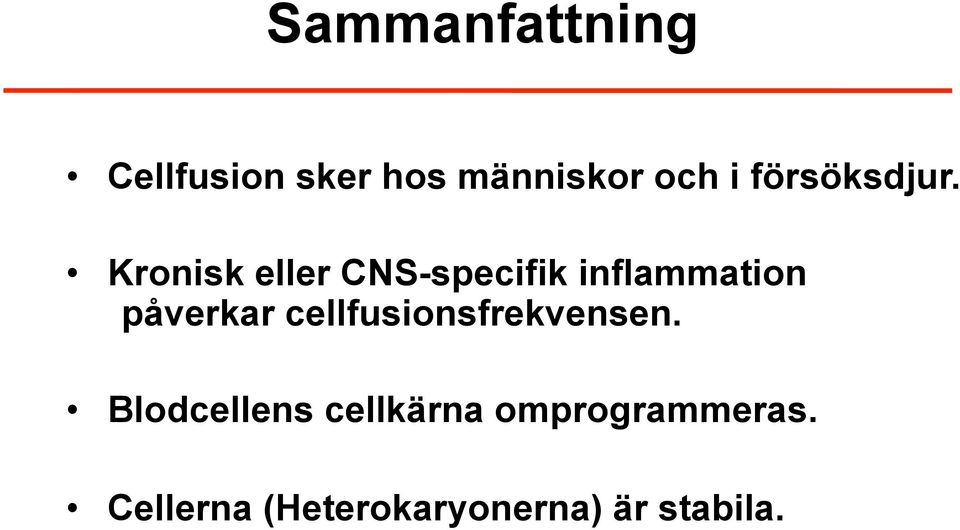 Sammanfattning

• Cellfusion sker hos människor och i försöksdjur.

• Kronisk eller CNS-specifik inflammation påverkar cellfusionsfrekvensen.

• Blodcellens cellkärna omprogrammeras.

• Cellerna (Heterokaryonerna) är stabila.